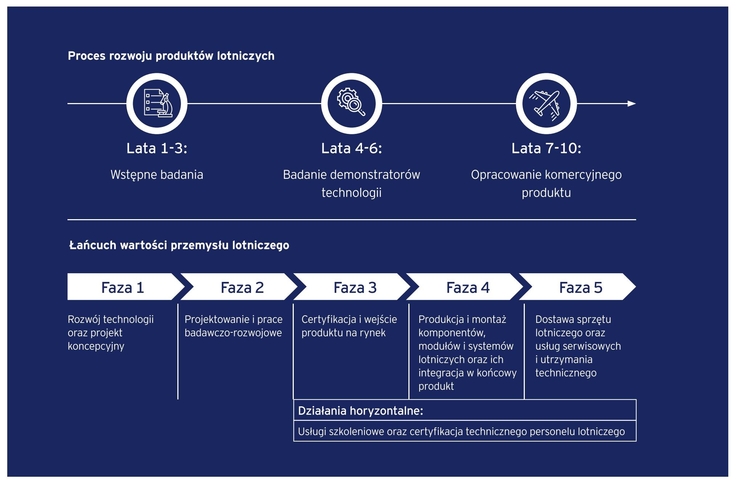 Proces rozwoju produktów lotniczych

Lata 1-3:
Wstępne badania

Lata 4-6:
Badanie demonstratorów technologii

Lata 7-10:
Opracowanie komercyjnego produktu

Łańcuch wartości przemysłu lotniczego

Faza 1
Rozwój technologii oraz projekt koncepcyjny

Faza 2
Projektowanie i prace badawczo-rozwojowe

Faza 3
Certyfikacja i wejście produktu na rynek

Faza 4
Produkcja i montaż komponentów, modułów i systemów lotniczych oraz ich integracja w końcowy produkt

Faza 5
Dostawa sprzętu lotniczego oraz usług serwisowych i utrzymania technicznego

Działania horyzontalne:
Usługi szkoleniowe oraz certyfikacja technicznego personelu lotniczego